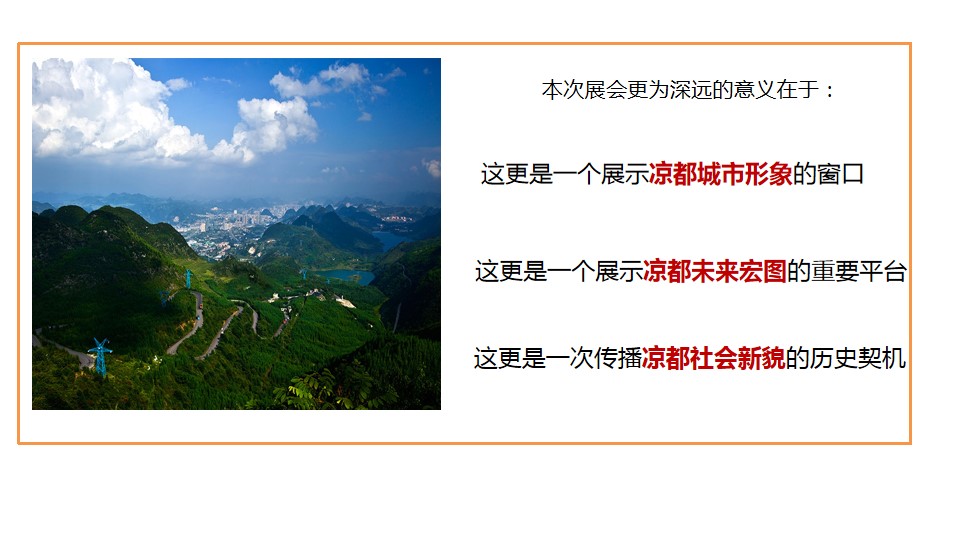 本次展会更为深远的意义在于：

这更是一个展示凉都城市形象的窗口

这更是一个展示凉都未来宏图的重要平台

这更是一次传播凉都社会新貌的历史契机